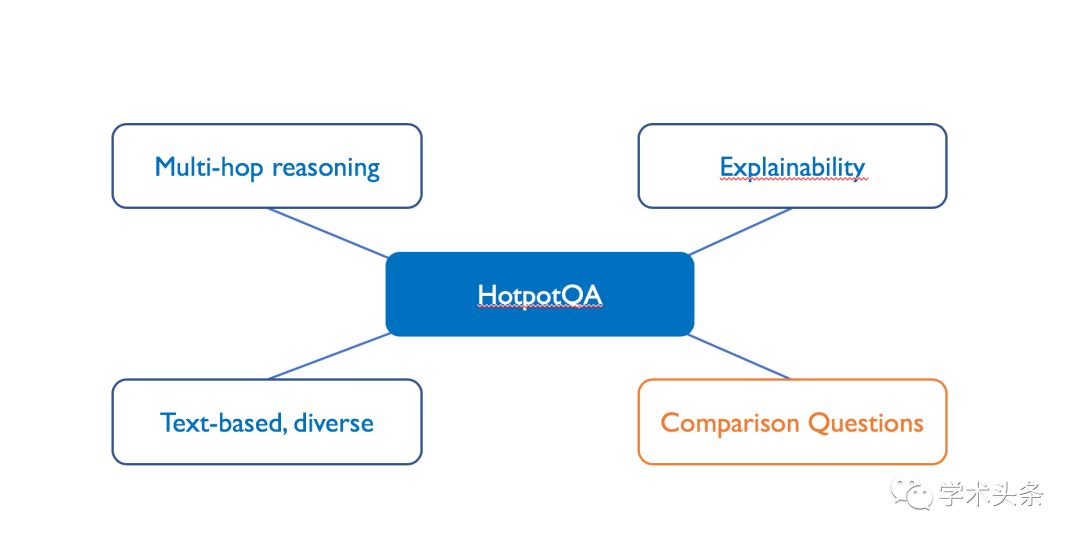 Multi-hop reasoning

Explainability

HotpotQA

Text-based, diverse

Comparison Questions

学术头条